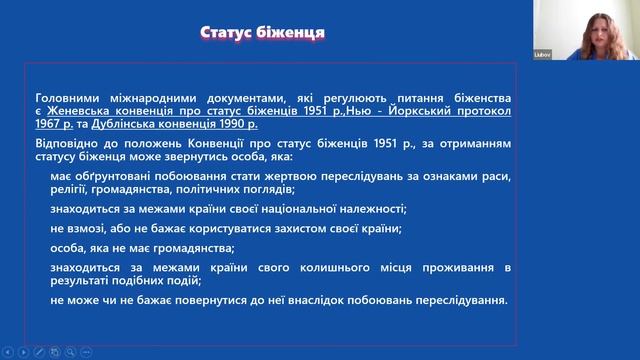 Статус біженця

Головними міжнародними документами, які регулюють питання біженства є Женевська конвенція про статус біженців 1951 р.,Нью - Йоркський протокол 1967 р. та Дублінська конвенція 1990 р.

Відповідно до положень Конвенції про статус біженців 1951 р., за отриманням статусу біженця може звернутись особа, яка:

має обґрунтовані побоювання стати жертвою переслідувань за ознаками раси, релігії, громадянства, політичних поглядів;

знаходиться за межами країни своєї національної належності;

не взмозі, або не бажає користуватися захистом своєї країни;

особа, яка не має громадянства;

знаходиться за межами країни свого колишнього місця проживання в результаті подібних подій;

не може чи не бажає повернутися до неї внаслідок побоювань переслідування.

Liubov